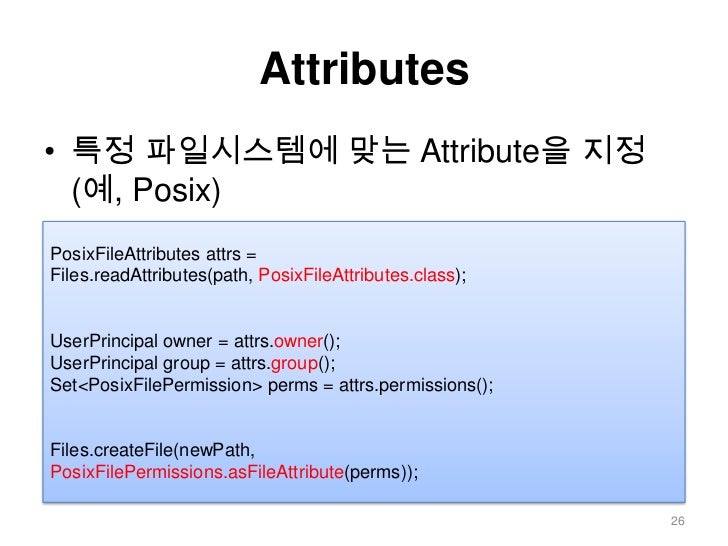 Attributes

• 특정 파일시스템에 맞는 Attribute을 지정 (예, Posix)

PosixFileAttributes attrs =
Files.readAttributes(path, PosixFileAttributes.class);

UserPrincipal owner = attrs.owner();
UserPrincipal group = attrs.group();
Set<PosixFilePermission> perms = attrs.permissions();

Files.createFile(newPath,
PosixFilePermissions.asFileAttribute(perms));

26